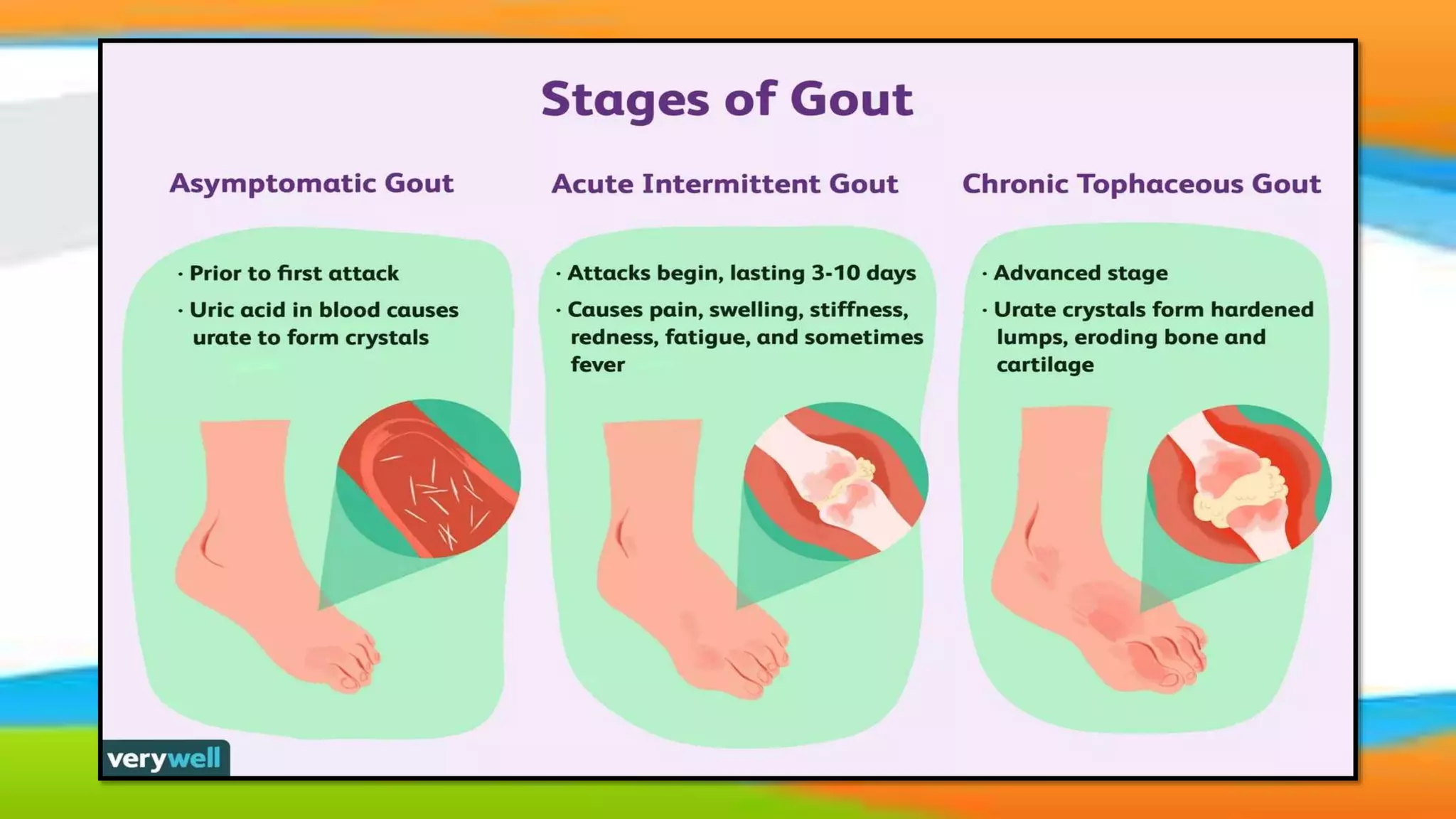 Stages of Gout

Asymptomatic Gout

· Prior to first attack
· Uric acid in blood causes urate to form crystals

Acute Intermittent Gout

· Attacks begin, lasting 3-10 days
· Causes pain, swelling, stiffness, redness, fatigue, and sometimes fever

Chronic Tophaceous Gout

· Advanced stage
· Urate crystals form hardened lumps, eroding bone and cartilage

verywell